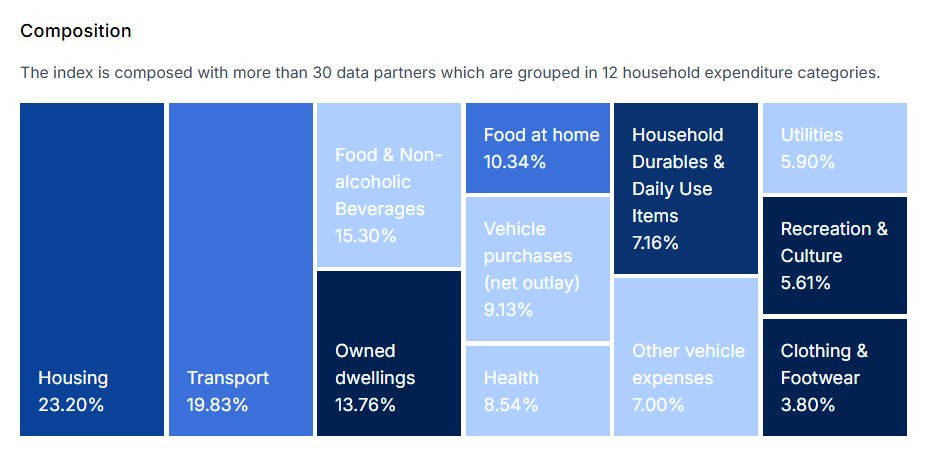 Composition

The index is composed with more than 30 data partners which are grouped in 12 household expenditure categories.

Housing
23.20%

Transport
19.83%

Food & Non-alcoholic Beverages
15.30%

Owned dwellings
13.76%

Food at home
10.34%

Vehicle purchases (net outlay)
9.13%

Health
8.54%

Household Durables & Daily Use Items
7.16%

Other vehicle expenses
7.00%

Utilities
5.90%

Recreation & Culture
5.61%

Clothing & Footwear
3.80%